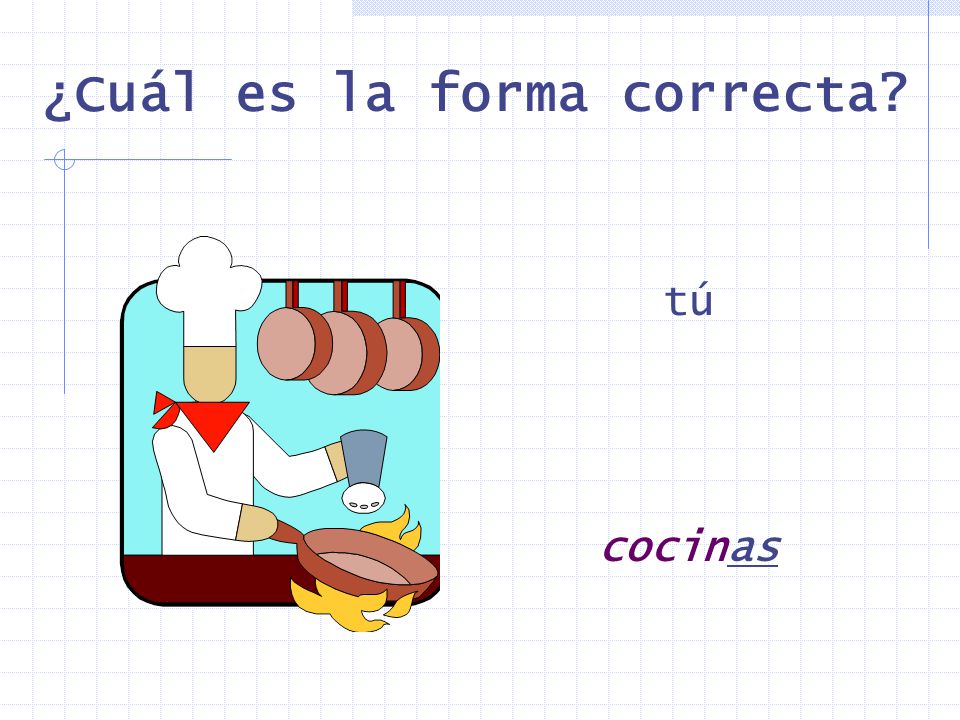 ¿Cuál es la forma correcta?

tú

cocinas